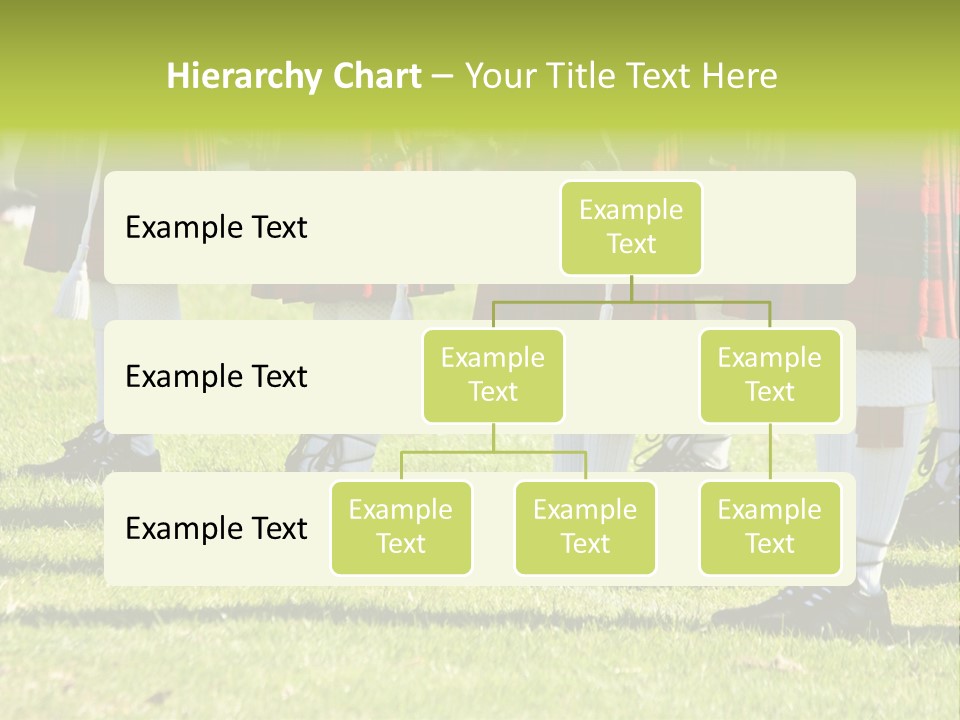 Hierarchy Chart – Your Title Text Here

Example Text

Example Text

Example Text

Example Text

Example Text

Example Text

Example Text

Example Text

Example Text